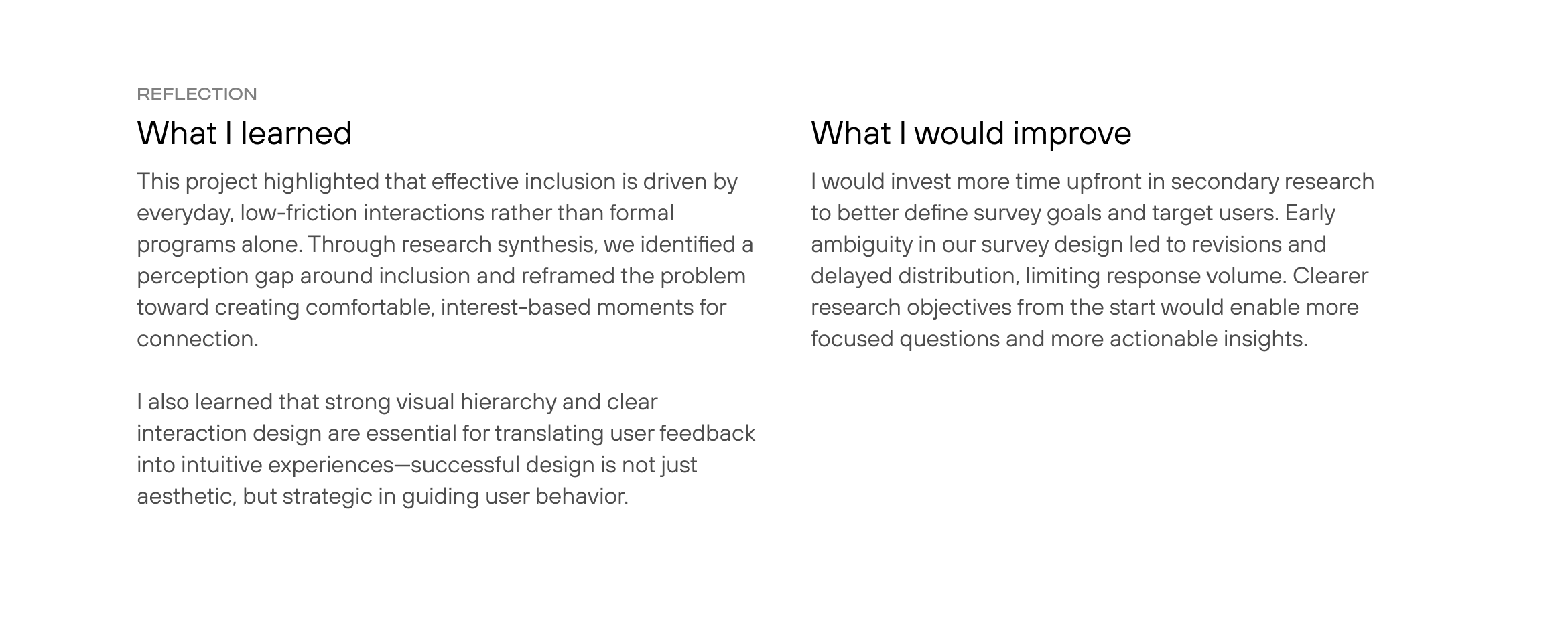 REFLECTION

What I learned

This project highlighted that effective inclusion is driven by everyday, low-friction interactions rather than formal programs alone. Through research synthesis, we identified a perception gap around inclusion and reframed the problem toward creating comfortable, interest-based moments for connection.

I also learned that strong visual hierarchy and clear interaction design are essential for translating user feedback into intuitive experiences—successful design is not just aesthetic, but strategic in guiding user behavior.

What I would improve

I would invest more time upfront in secondary research to better define survey goals and target users. Early ambiguity in our survey design led to revisions and delayed distribution, limiting response volume. Clearer research objectives from the start would enable more focused questions and more actionable insights.